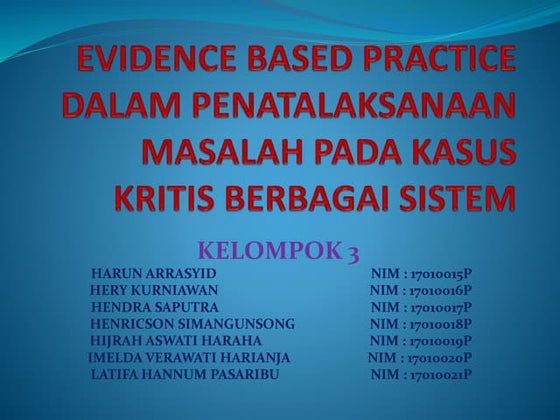 EVIDENCE BASED PRACTICE DALAM PENATALAKSANAAN MASALAH PADA KASUS KRITIS BERBAGAI SISTEM

KELOMPOK 3

HARUN ARRASYID NIM : 17010015P
HERY KURNIAWAN NIM : 17010016P
HENDRA SAPUTRA NIM : 17010017P
HENRICSON SIMANGUNSONG NIM : 17010018P
HIJRAH ASWATI HARAHA NIM : 17010019P
IMELDA VERAWATI HARIANJA NIM : 17010020P
LATIFA HANNUM PASARIBU NIM : 17010021P